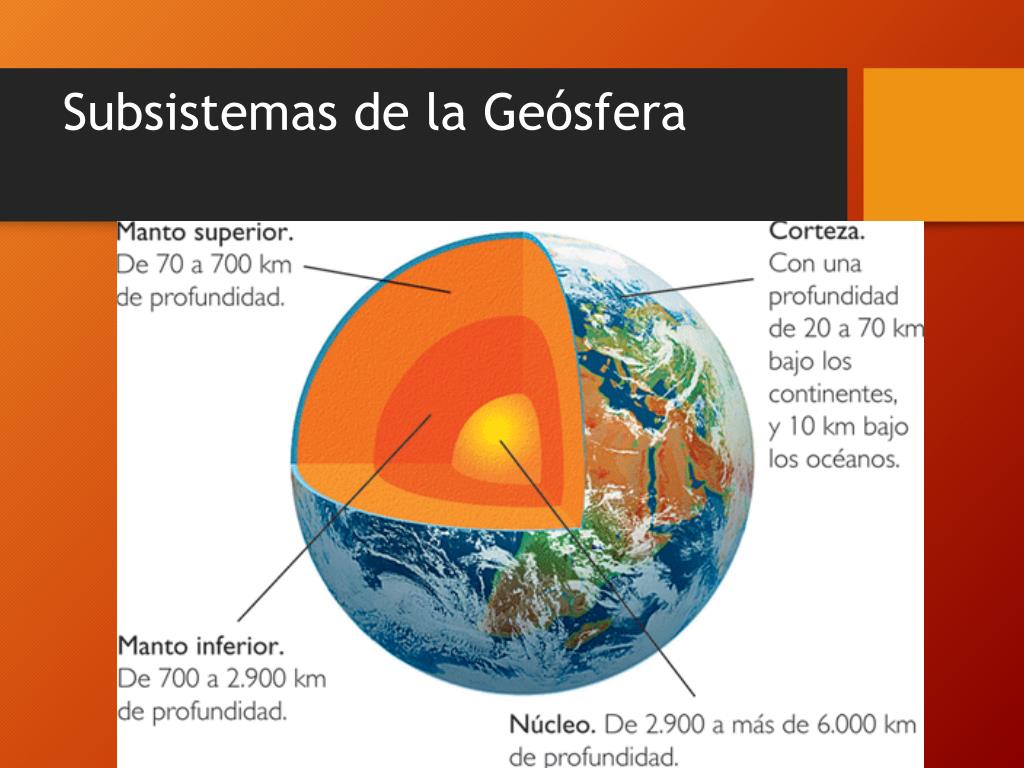 Subsistemas de la Geósfera

Manto superior. De 70 a 700 km de profundidad.

Corteza. Con una profundidad de 20 a 70 km bajo los continentes, y 10 km bajo los océanos.

Manto inferior. De 700 a 2.900 km de profundidad.

Núcleo. De 2.900 a más de 6.000 km de profundidad.